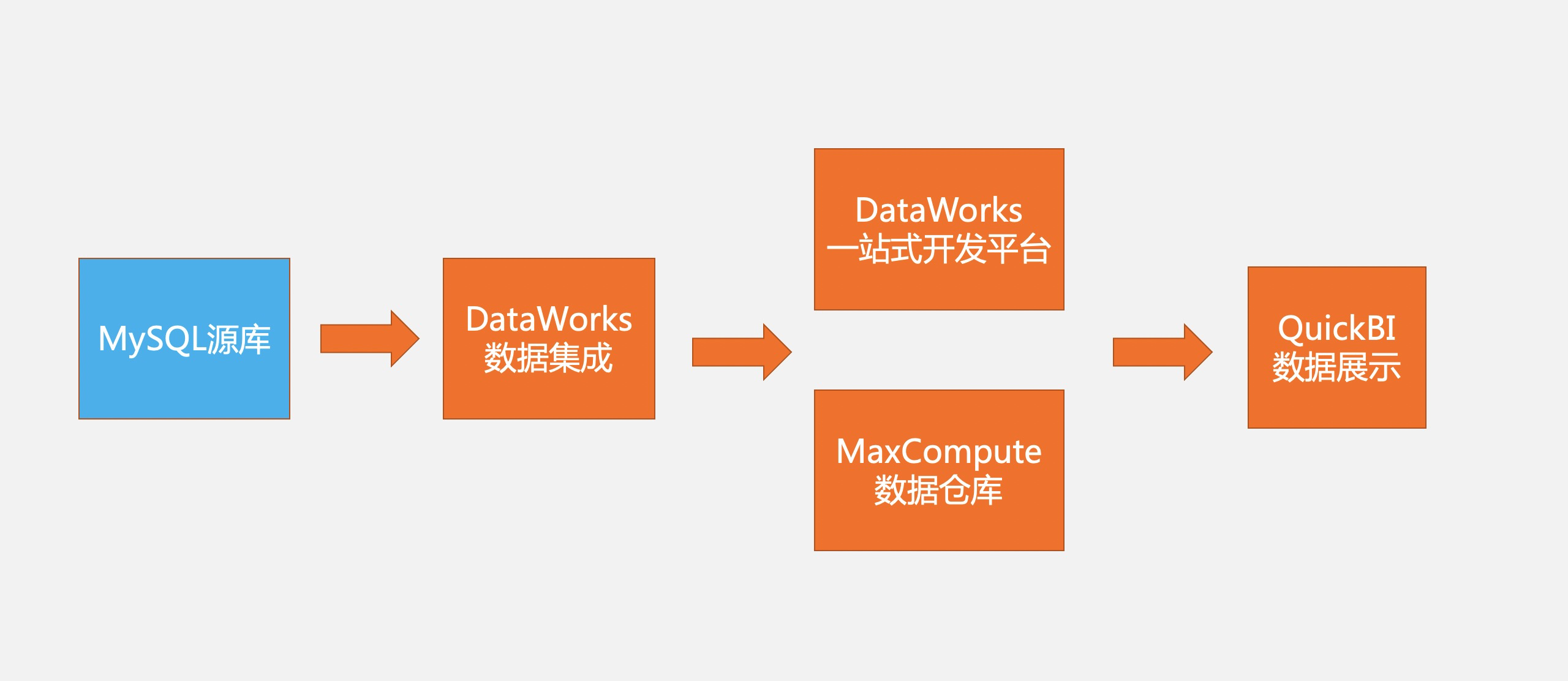 MySQL源库

DataWorks
数据集成

DataWorks
一站式开发平台

MaxCompute
数据仓库

QuickBI
数据展示